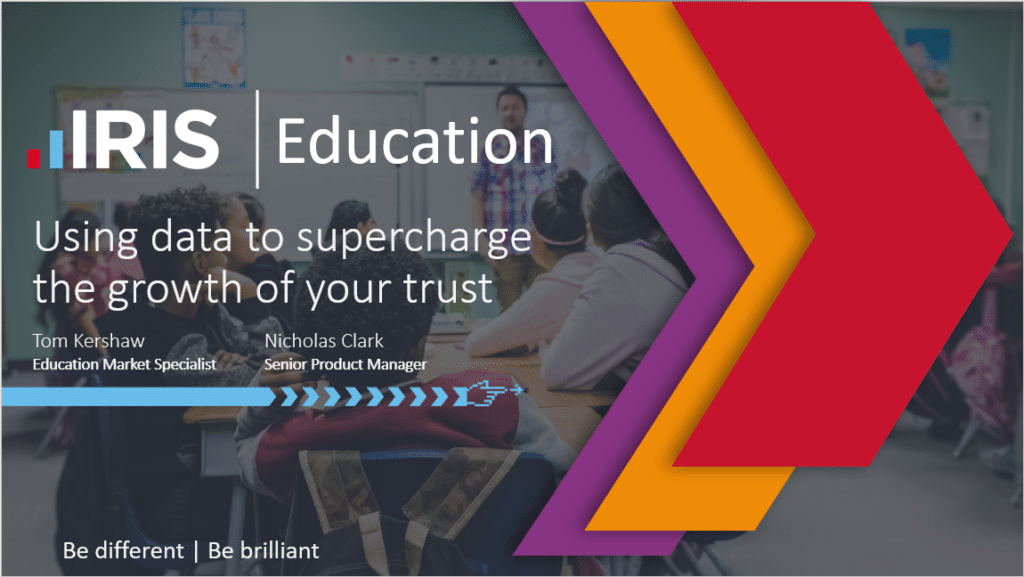 IRIS | Education

Using data to supercharge the growth of your trust

Tom Kershaw
Education Market Specialist

Nicholas Clark
Senior Product Manager

Be different | Be brilliant